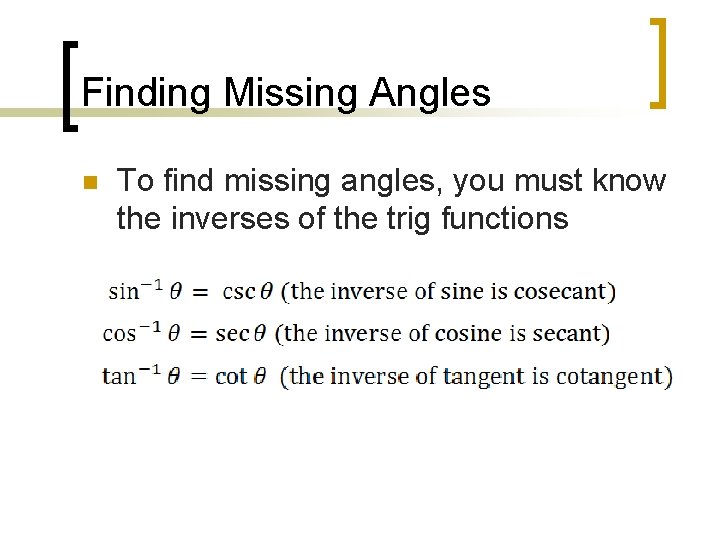 Finding Missing Angles

To find missing angles, you must know the inverses of the trig functions

$\sin^{-1}\theta = \csc\theta$ (the inverse of sine is cosecant)

$\cos^{-1}\theta = \sec\theta$ (the inverse of cosine is secant)

$\tan^{-1}\theta = \cot\theta$ (the inverse of tangent is cotangent)